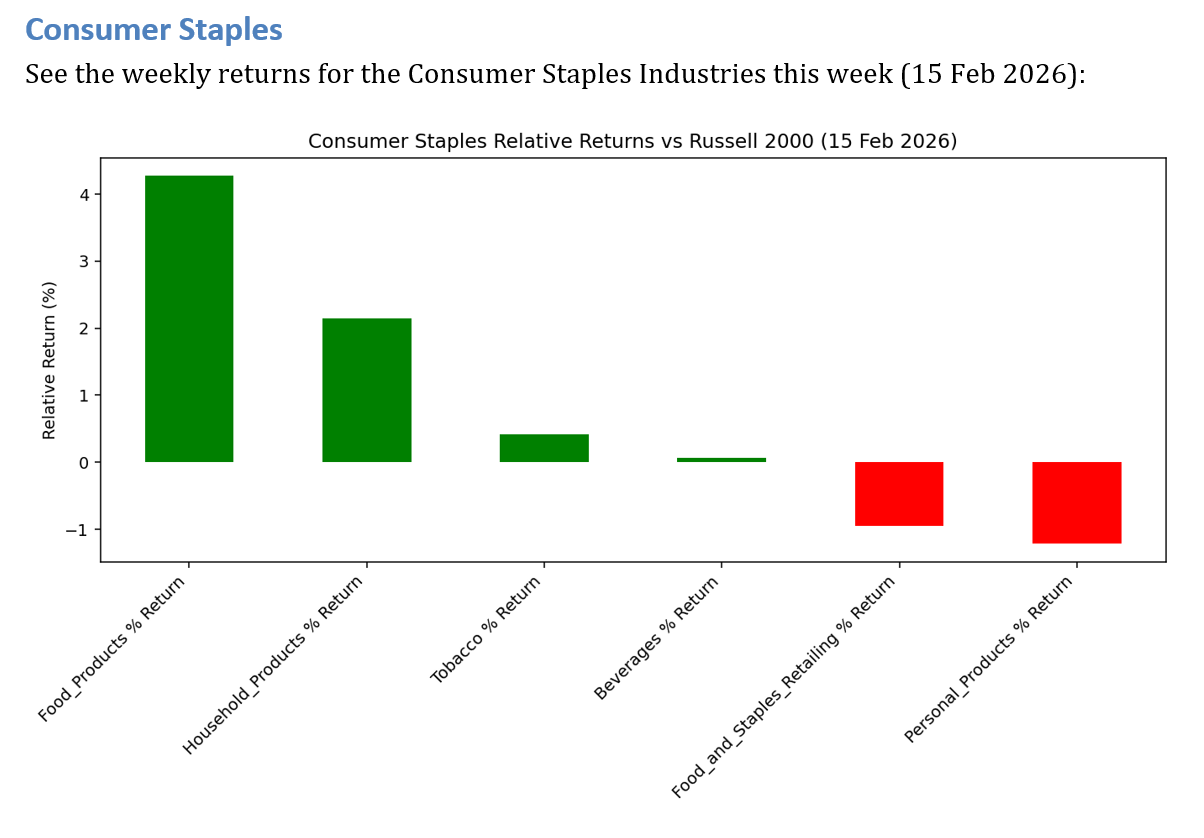 Consumer Staples

See the weekly returns for the Consumer Staples Industries this week (15 Feb 2026):

Consumer Staples Relative Returns vs Russell 2000 (15 Feb 2026)

Relative Return (%)

4
3
2
1
0
−1

Food_Products % Return
Household_Products % Return
Tobacco % Return
Beverages % Return
Food_and_Staples_Retailing % Return
Personal_Products % Return